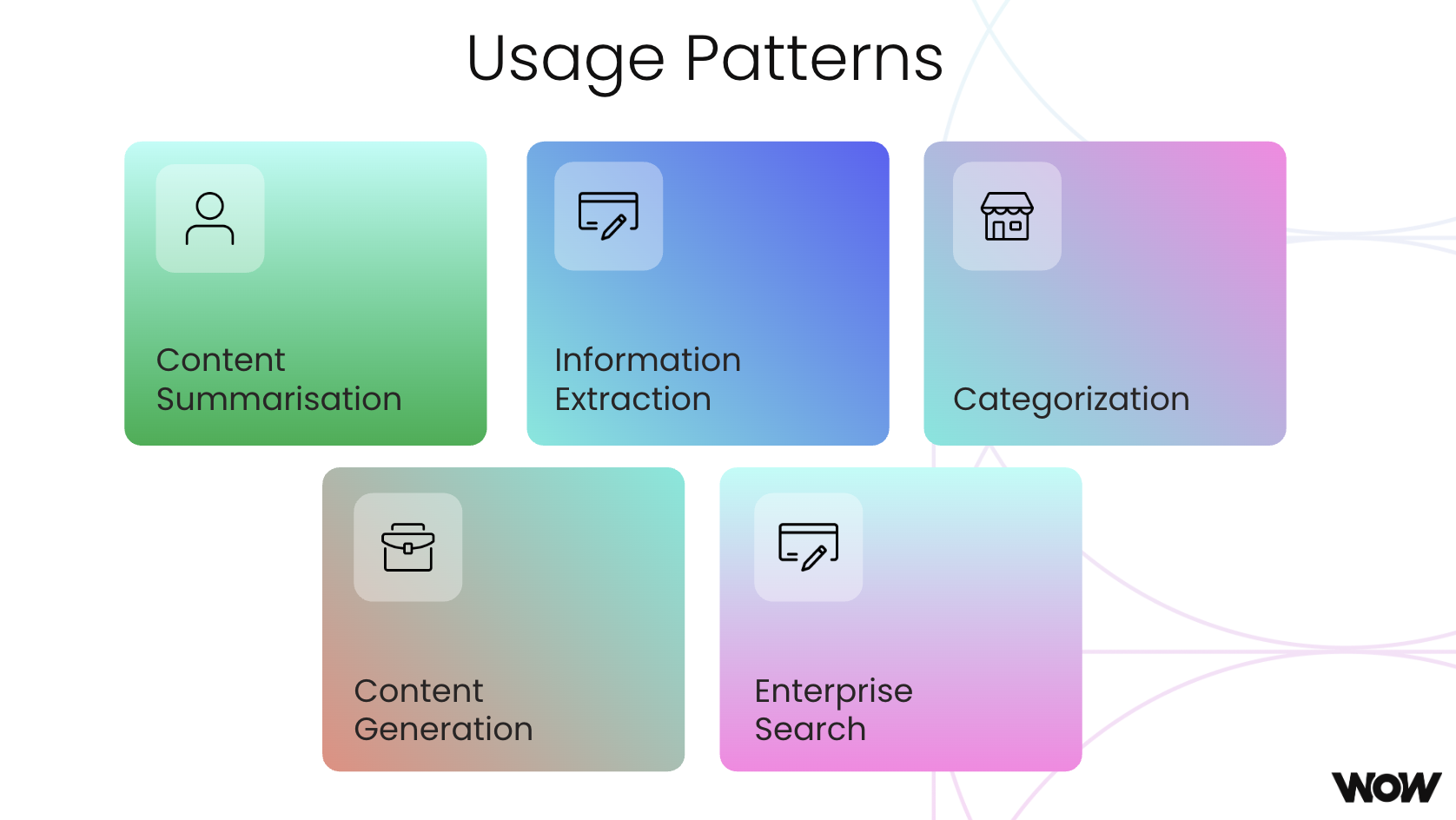 Usage Patterns

Content Summarisation

Information Extraction

Categorization

Content Generation

Enterprise Search

WOW